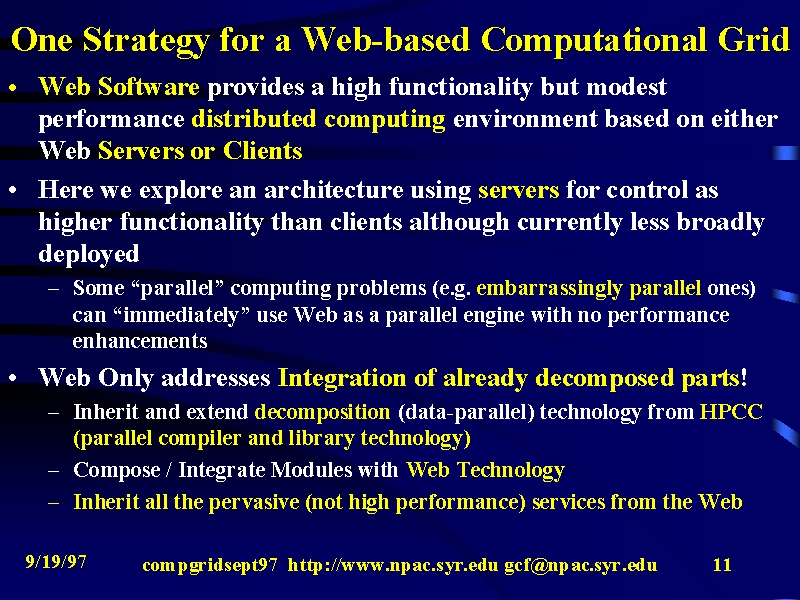 One Strategy for a Web-based Computational Grid

• Web Software provides a high functionality but modest performance distributed computing environment based on either Web Servers or Clients

• Here we explore an architecture using servers for control as higher functionality than clients although currently less broadly deployed

– Some “parallel” computing problems (e.g. embarrassingly parallel ones) can “immediately” use Web as a parallel engine with no performance enhancements

• Web Only addresses Integration of already decomposed parts!

– Inherit and extend decomposition (data-parallel) technology from HPCC (parallel compiler and library technology)

– Compose / Integrate Modules with Web Technology

– Inherit all the pervasive (not high performance) services from the Web

9/19/97 compgridsept97 http://www.npac.syr.edu gcf@npac.syr.edu 11